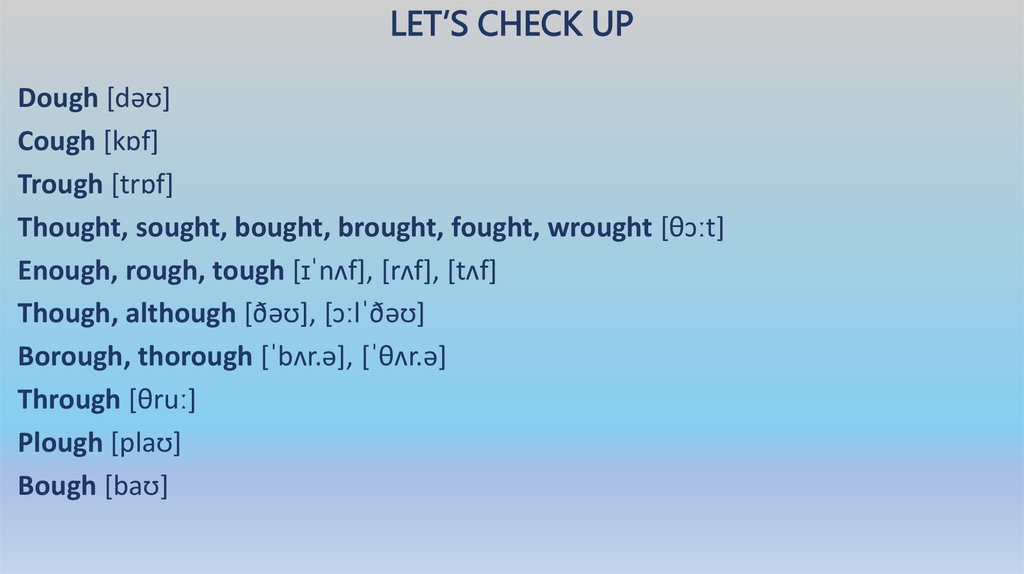 LET'S CHECK UP

Dough [dəʊ]

Cough [kɒf]

Trough [trɒf]

Thought, sought, bought, brought, fought, wrought [θɔːt]

Enough, rough, tough [ɪˈnʌf], [rʌf], [tʌf]

Though, although [ðəʊ], [ɔːlˈðəʊ]

Borough, thorough [ˈbʌr.ə], [ˈθʌr.ə]

Through [θruː]

Plough [plaʊ]

Bough [baʊ]